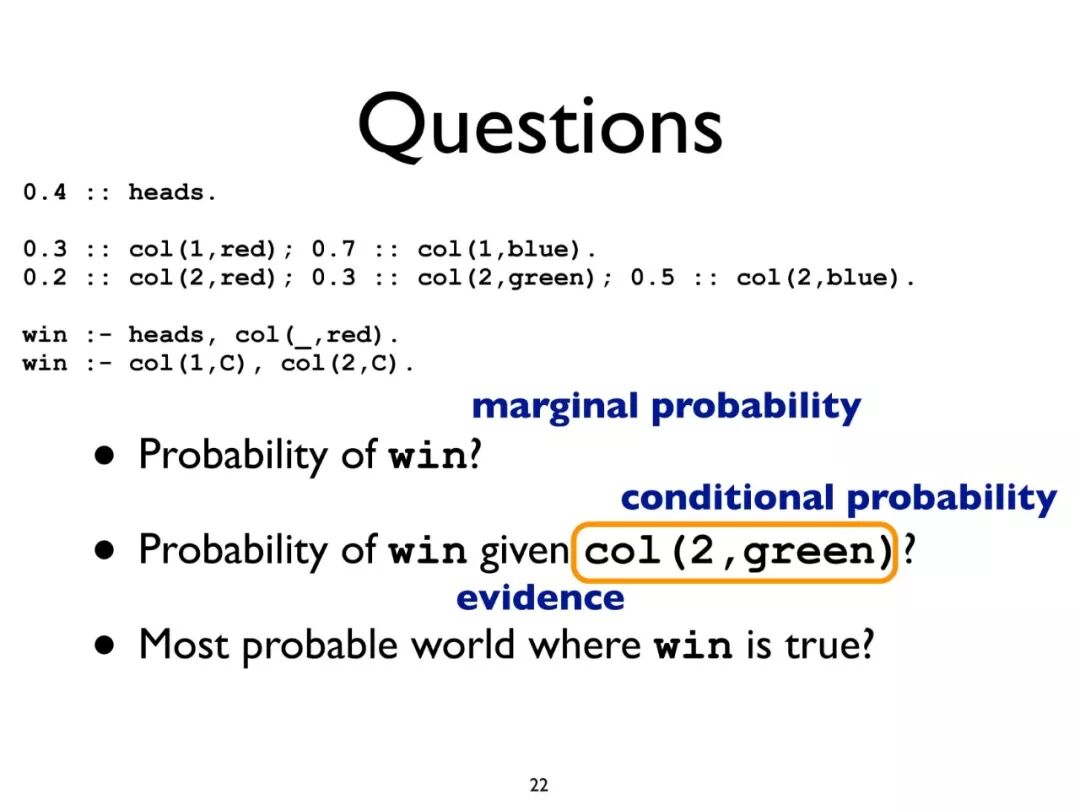 Questions

0.4 :: heads.

0.3 :: col(1,red); 0.7 :: col(1,blue).
0.2 :: col(2,red); 0.3 :: col(2,green); 0.5 :: col(2,blue).

win :- heads, col(_,red).
win :- col(1,C), col(2,C).

marginal probability

• Probability of win?

conditional probability

• Probability of win given col(2,green)?

evidence

• Most probable world where win is true?

22